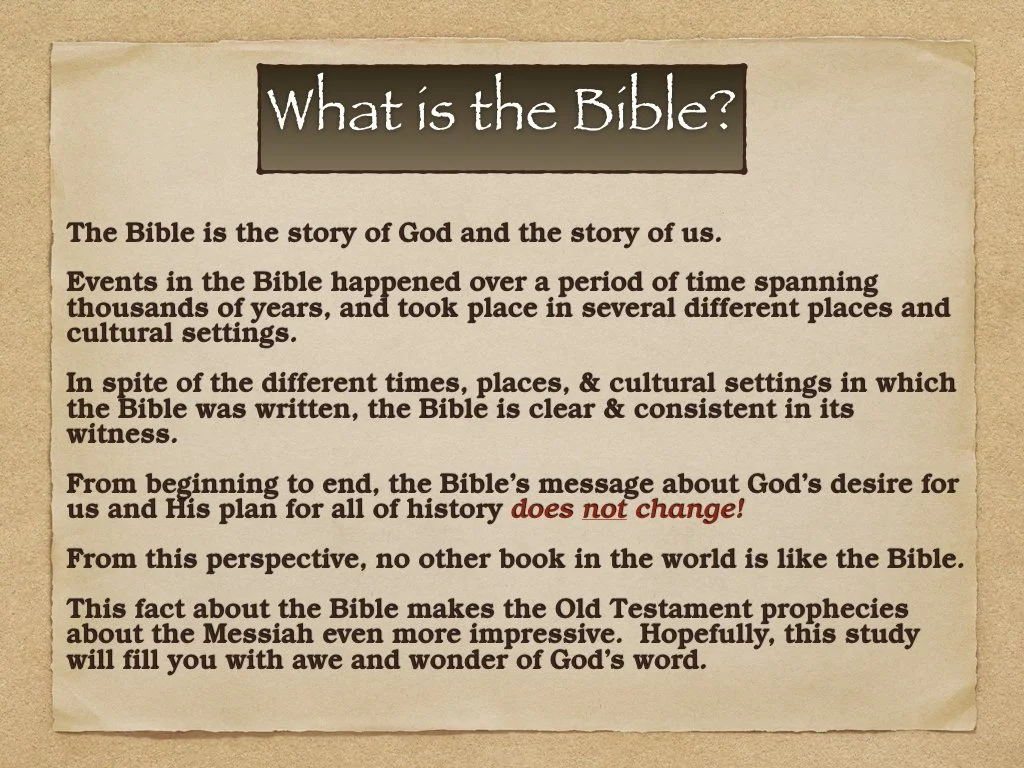 What is the Bible?

The Bible is the story of God and the story of us.

Events in the Bible happened over a period of time spanning thousands of years, and took place in several different places and cultural settings.

In spite of the different times, places, & cultural settings in which the Bible was written, the Bible is clear & consistent in its witness.

From beginning to end, the Bible's message about God's desire for us and His plan for all of history does not change!

From this perspective, no other book in the world is like the Bible.

This fact about the Bible makes the Old Testament prophecies about the Messiah even more impressive. Hopefully, this study will fill you with awe and wonder of God's word.